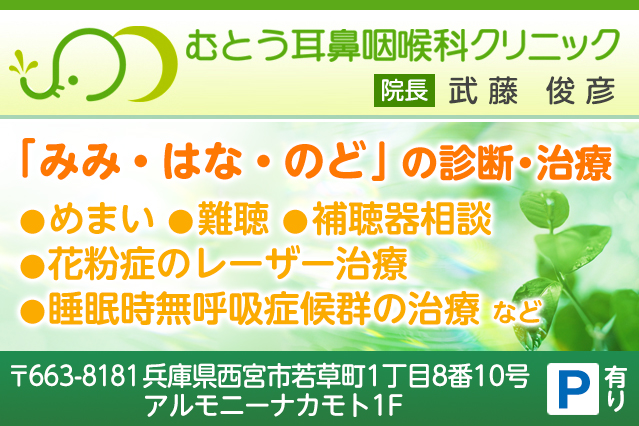 むとう耳鼻咽喉科クリニック
院長 武藤 俊彦

「みみ・はな・のど」の診断・治療

●めまい ●難聴 ●補聴器相談
●花粉症のレーザー治療
●睡眠時無呼吸症候群の治療 など

〒663-8181 兵庫県西宮市若草町1丁目8番10号
アルモニーナカモト1F

P 有り